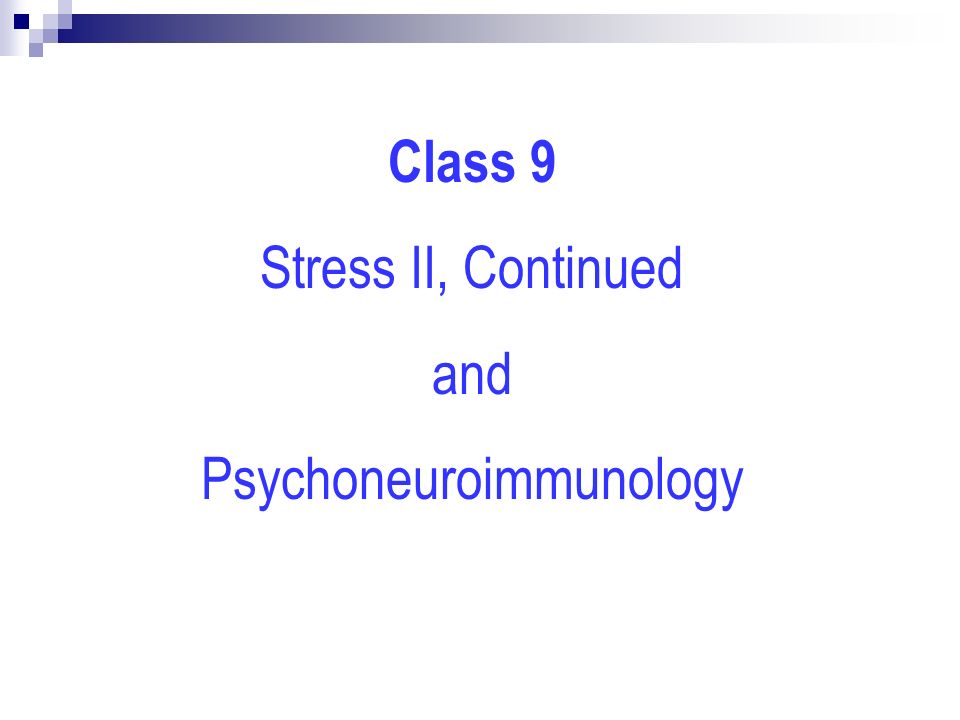 Class 9

Stress II, Continued

and

Psychoneuroimmunology